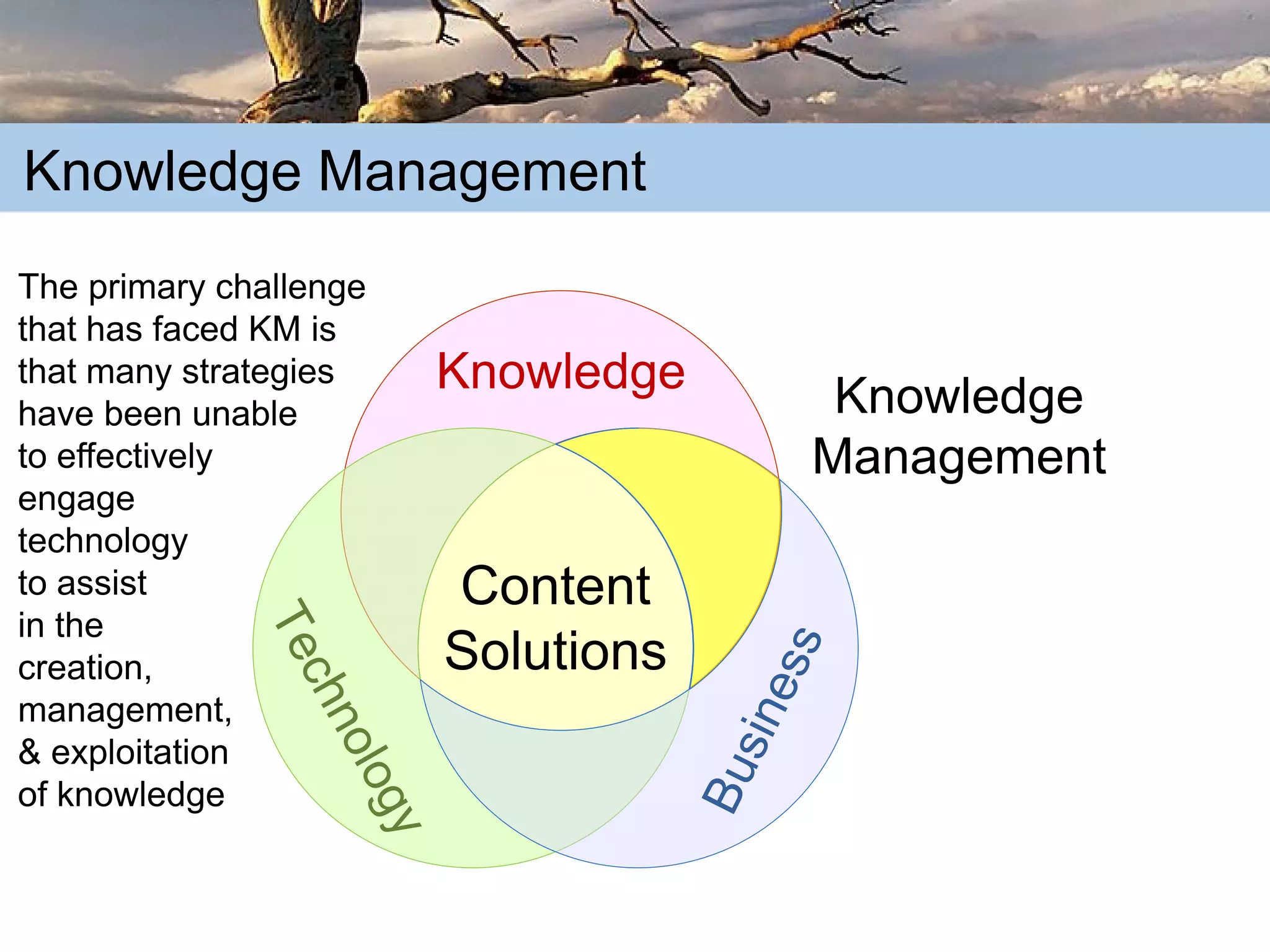 Knowledge Management

The primary challenge that has faced KM is that many strategies have been unable to effectively engage technology to assist in the creation, management, & exploitation of knowledge

Knowledge

Knowledge Management

Content Solutions

Technology

Business